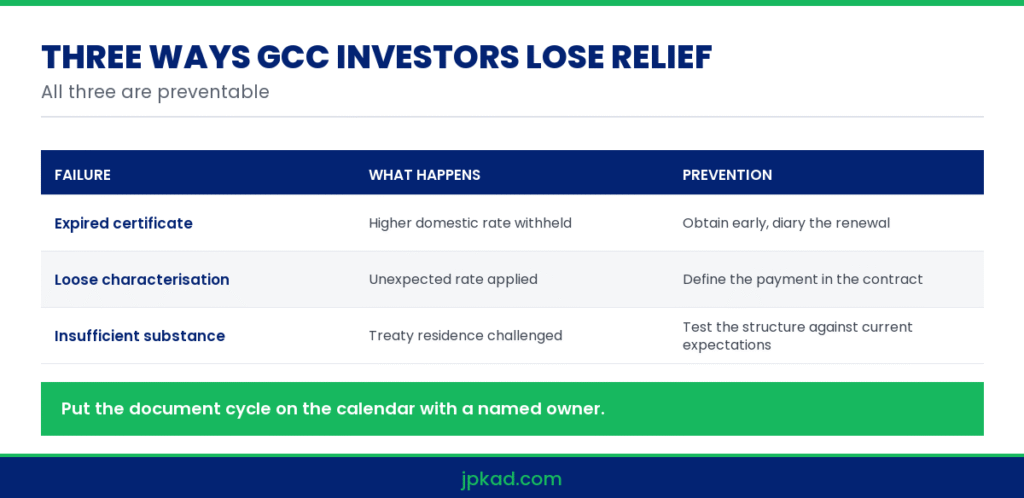 THREE WAYS GCC INVESTORS LOSE RELIEF

All three are preventable

| FAILURE | WHAT HAPPENS | PREVENTION |
|---|---|---|
| Expired certificate | Higher domestic rate withheld | Obtain early, diary the renewal |
| Loose characterisation | Unexpected rate applied | Define the payment in the contract |
| Insufficient substance | Treaty residence challenged | Test the structure against current expectations |

Put the document cycle on the calendar with a named owner.

jpkad.com